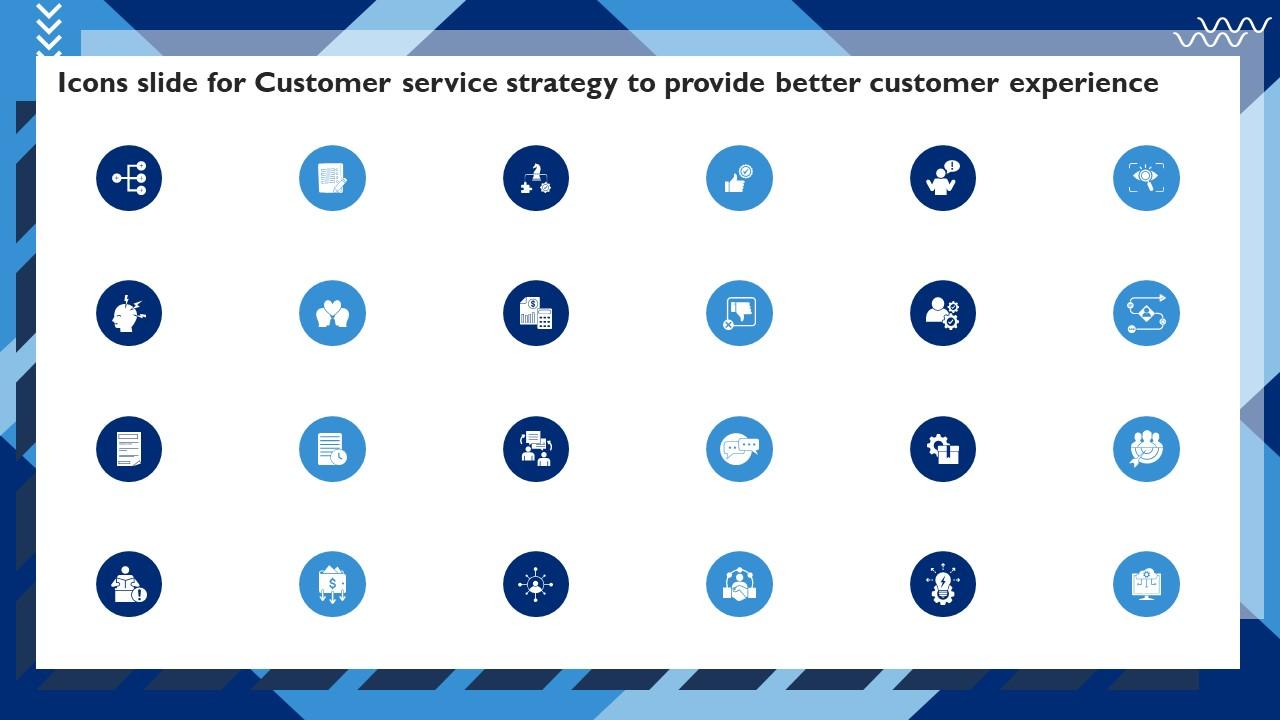 Icons slide for Customer service strategy to provide better customer experience